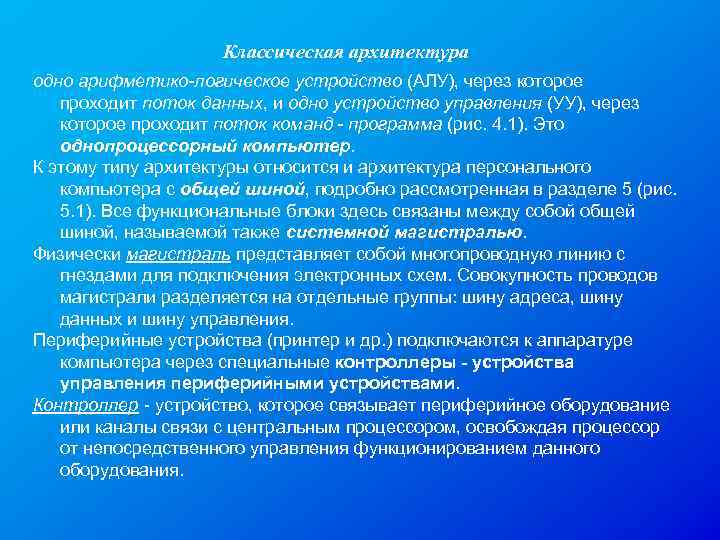 Классическая архитектура

одно арифметико-логическое устройство (АЛУ), через которое проходит поток данных, и одно устройство управления (УУ), через которое проходит поток команд - программа (рис. 4.1). Это однопроцессорный компьютер.

К этому типу архитектуры относится и архитектура персонального компьютера с общей шиной, подробно рассмотренная в разделе 5 (рис. 5.1). Все функциональные блоки здесь связаны между собой общей шиной, называемой также системной магистралью.

Физически магистраль представляет собой многопроводную линию с гнездами для подключения электронных схем. Совокупность проводов магистрали разделяется на отдельные группы: шину адреса, шину данных и шину управления.

Периферийные устройства (принтер и др.) подключаются к аппаратуре компьютера через специальные контроллеры - устройства управления периферийными устройствами.

Контроллер - устройство, которое связывает периферийное оборудование или каналы связи с центральным процессором, освобождая процессор от непосредственного управления функционированием данного оборудования.